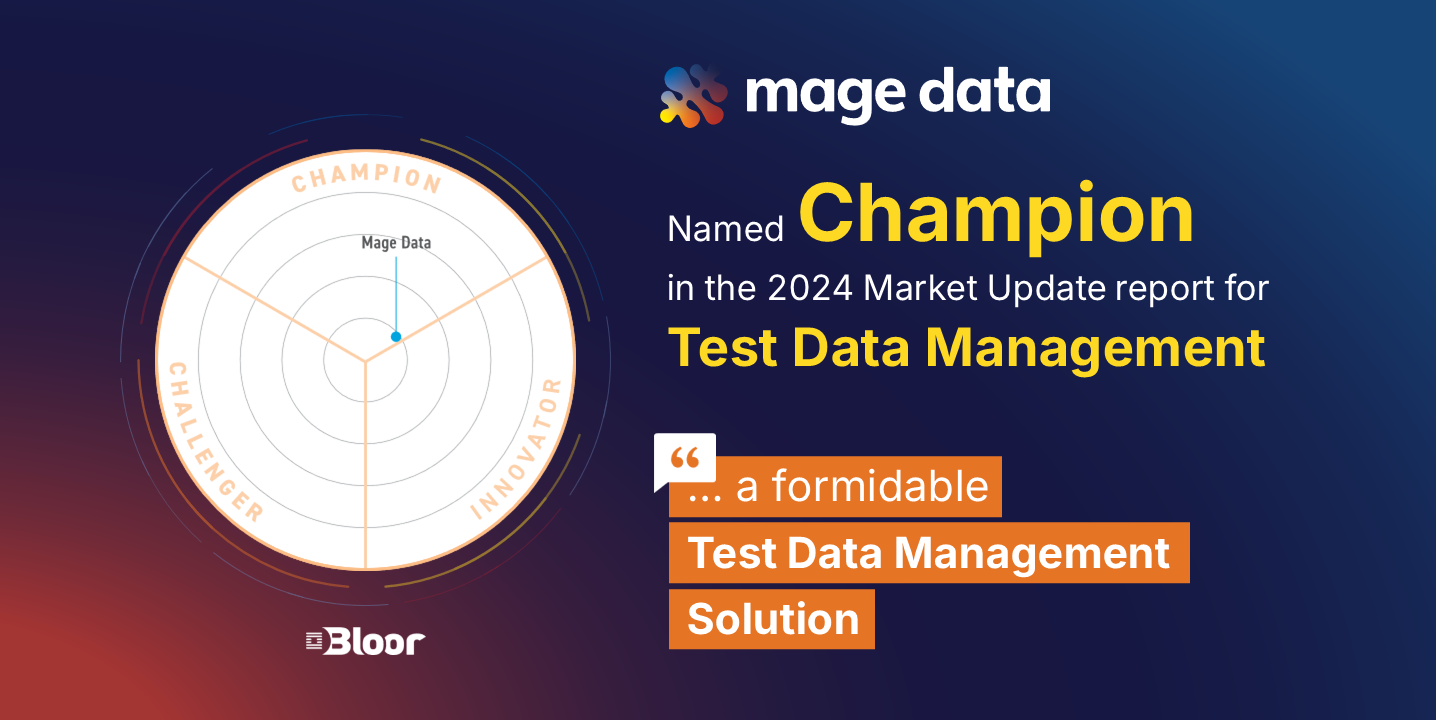 CHAMPION

Mage Data

CHALLENGER

INNOVATOR

Bloor

mage data

Named Champion in the 2024 Market Update report for Test Data Management

“

... a formidable Test Data Management Solution